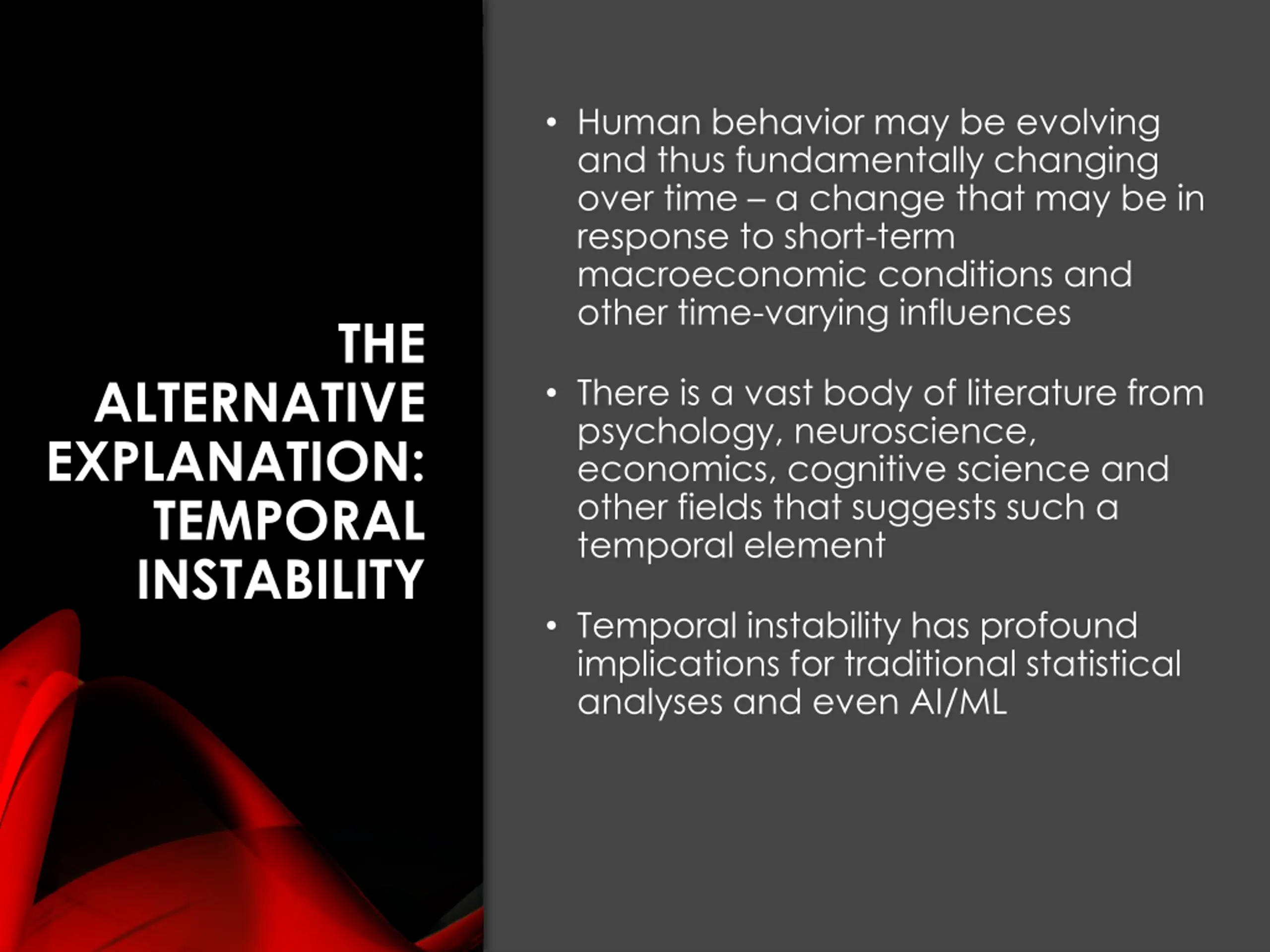 THE ALTERNATIVE EXPLANATION: TEMPORAL INSTABILITY

• Human behavior may be evolving and thus fundamentally changing over time – a change that may be in response to short-term macroeconomic conditions and other time-varying influences

• There is a vast body of literature from psychology, neuroscience, economics, cognitive science and other fields that suggests such a temporal element

• Temporal instability has profound implications for traditional statistical analyses and even AI/ML